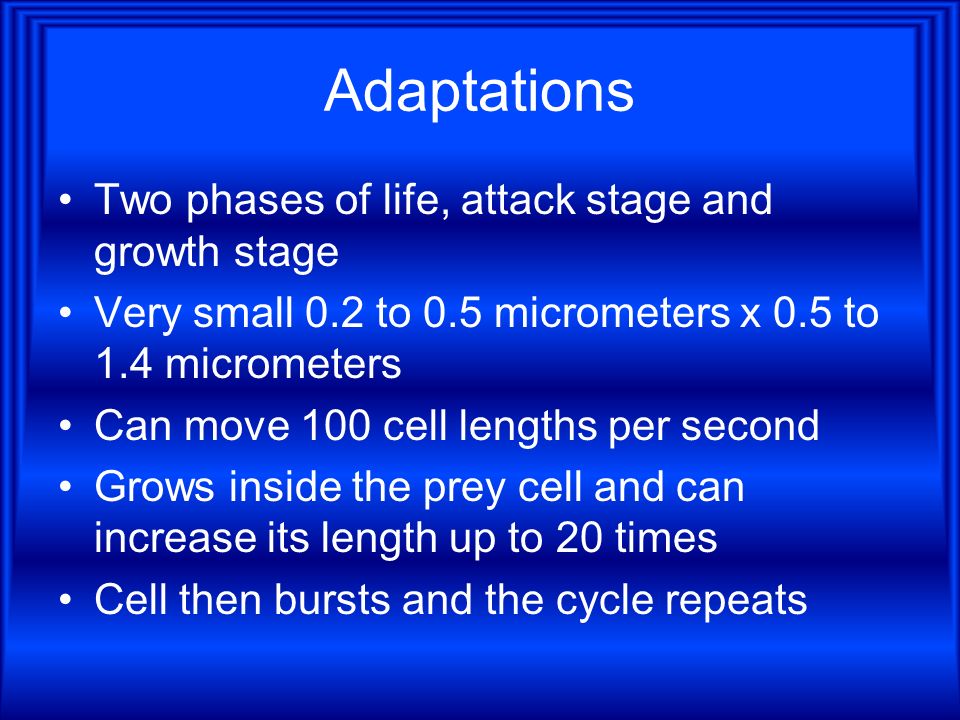 Adaptations

• Two phases of life, attack stage and growth stage
• Very small 0.2 to 0.5 micrometers x 0.5 to 1.4 micrometers
• Can move 100 cell lengths per second
• Grows inside the prey cell and can increase its length up to 20 times
• Cell then bursts and the cycle repeats